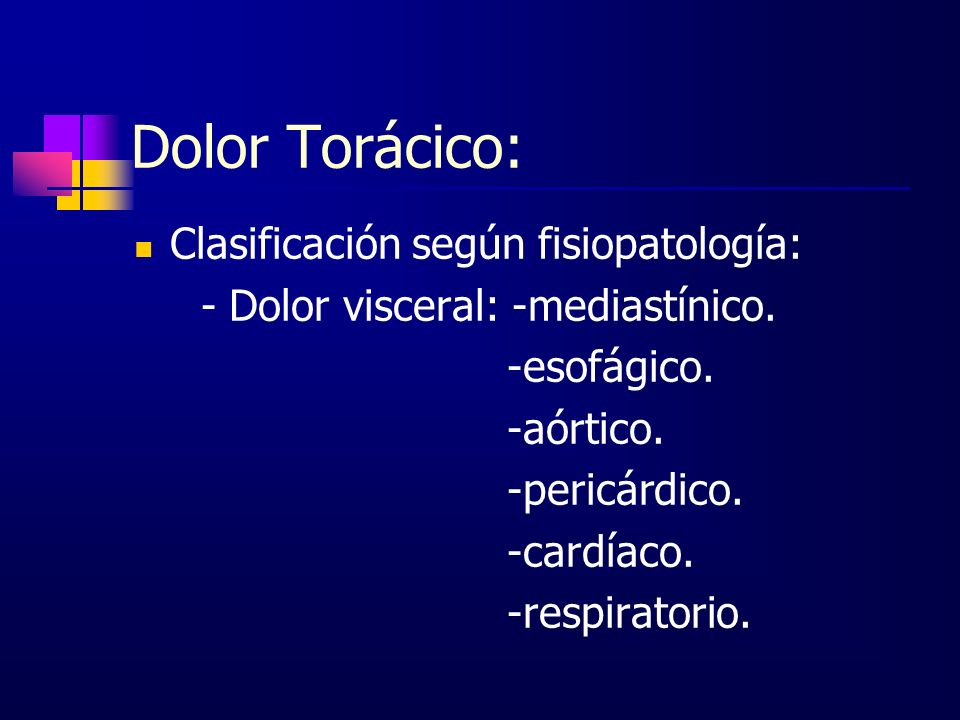 Dolor Torácico:

Clasificación según fisiopatología:
- Dolor visceral: -mediastínico.
-esofágico.
-aórtico.
-pericárdico.
-cardíaco.
-respiratorio.